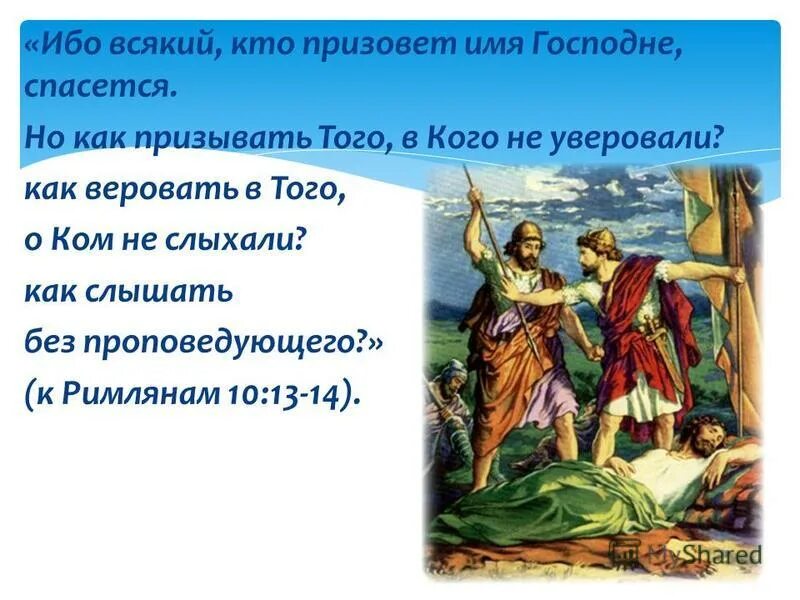 «Ибо всякий, кто призовет имя Господне, спасется.

Но как призывать Того, в Кого не уверовали? как веровать в Того, о Ком не слыхали? как слышать без проповедующего?» (к Римлянам 10:13-14).

MyShared